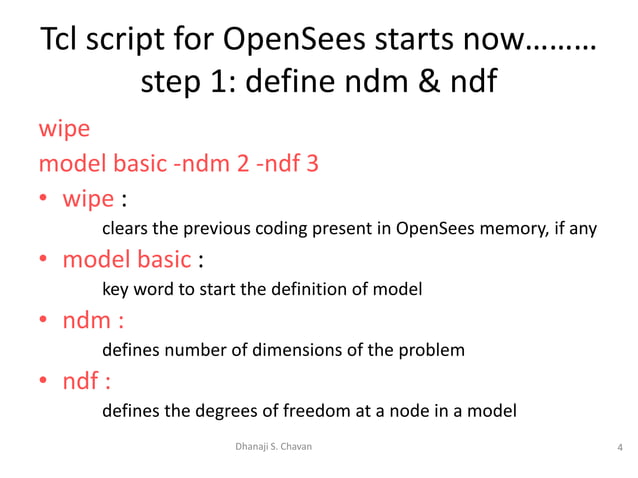 Tcl script for OpenSees starts now………
step 1: define ndm & ndf

wipe
model basic -ndm 2 -ndf 3

• wipe :
clears the previous coding present in OpenSees memory, if any

• model basic :
key word to start the definition of model

• ndm :
defines number of dimensions of the problem

• ndf :
defines the degrees of freedom at a node in a model

Dhanaji S. Chavan

4